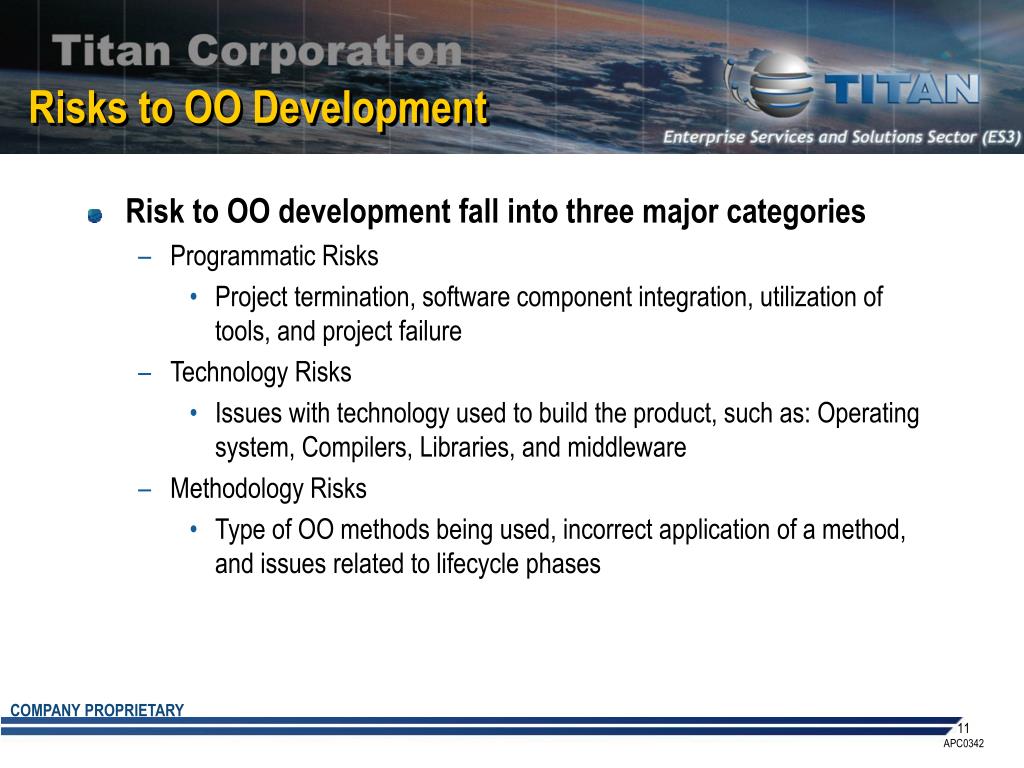 Titan Corporation
Risks to OO Development

TITAN
Enterprise Services and Solutions Sector (ES3)

Risk to OO development fall into three major categories
– Programmatic Risks
• Project termination, software component integration, utilization of tools, and project failure
– Technology Risks
• Issues with technology used to build the product, such as: Operating system, Compilers, Libraries, and middleware
– Methodology Risks
• Type of OO methods being used, incorrect application of a method, and issues related to lifecycle phases

COMPANY PROPRIETARY
11
APC0342